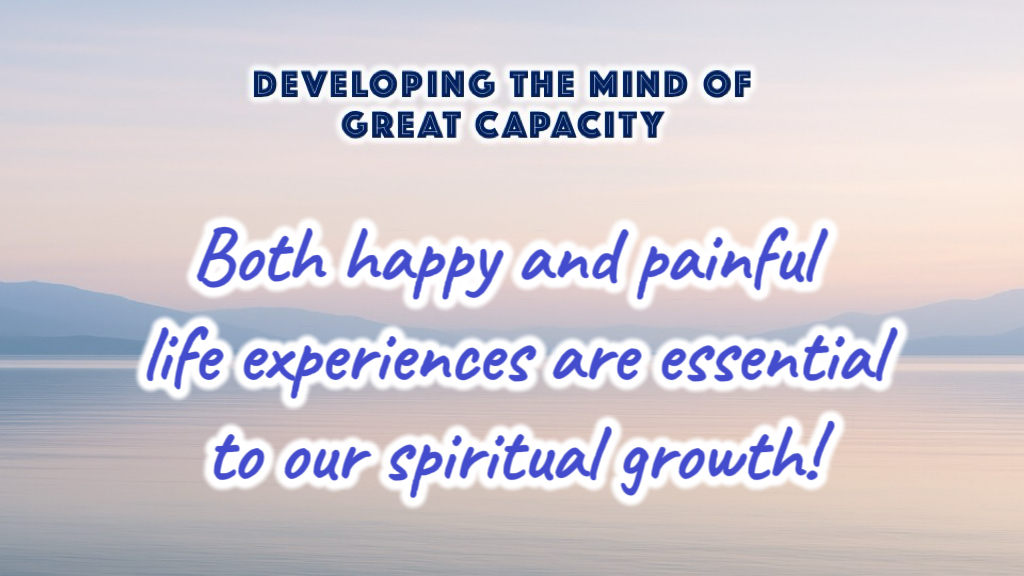 DEVELOPING THE MIND OF GREAT CAPACITY

Both happy and painful life experiences are essential to our spiritual growth!